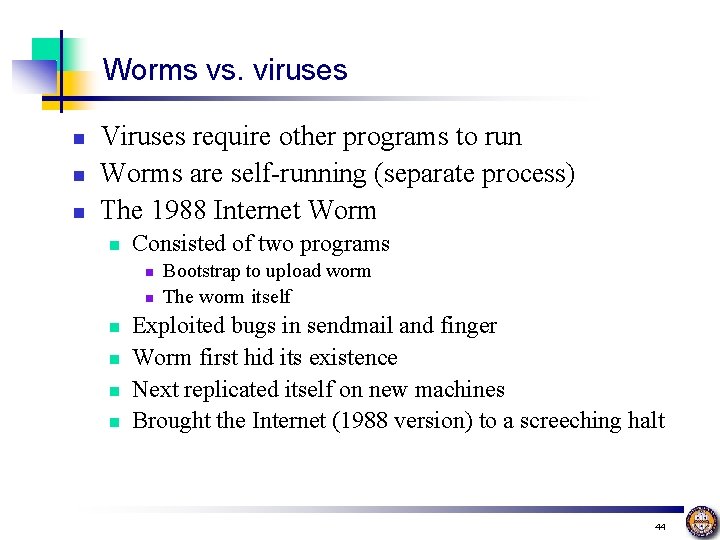 Worms vs. viruses

- Viruses require other programs to run
- Worms are self-running (separate process)
- The 1988 Internet Worm
  - Consisted of two programs
    - Bootstrap to upload worm
    - The worm itself
  - Exploited bugs in sendmail and finger
  - Worm first hid its existence
  - Next replicated itself on new machines
  - Brought the Internet (1988 version) to a screeching halt

44